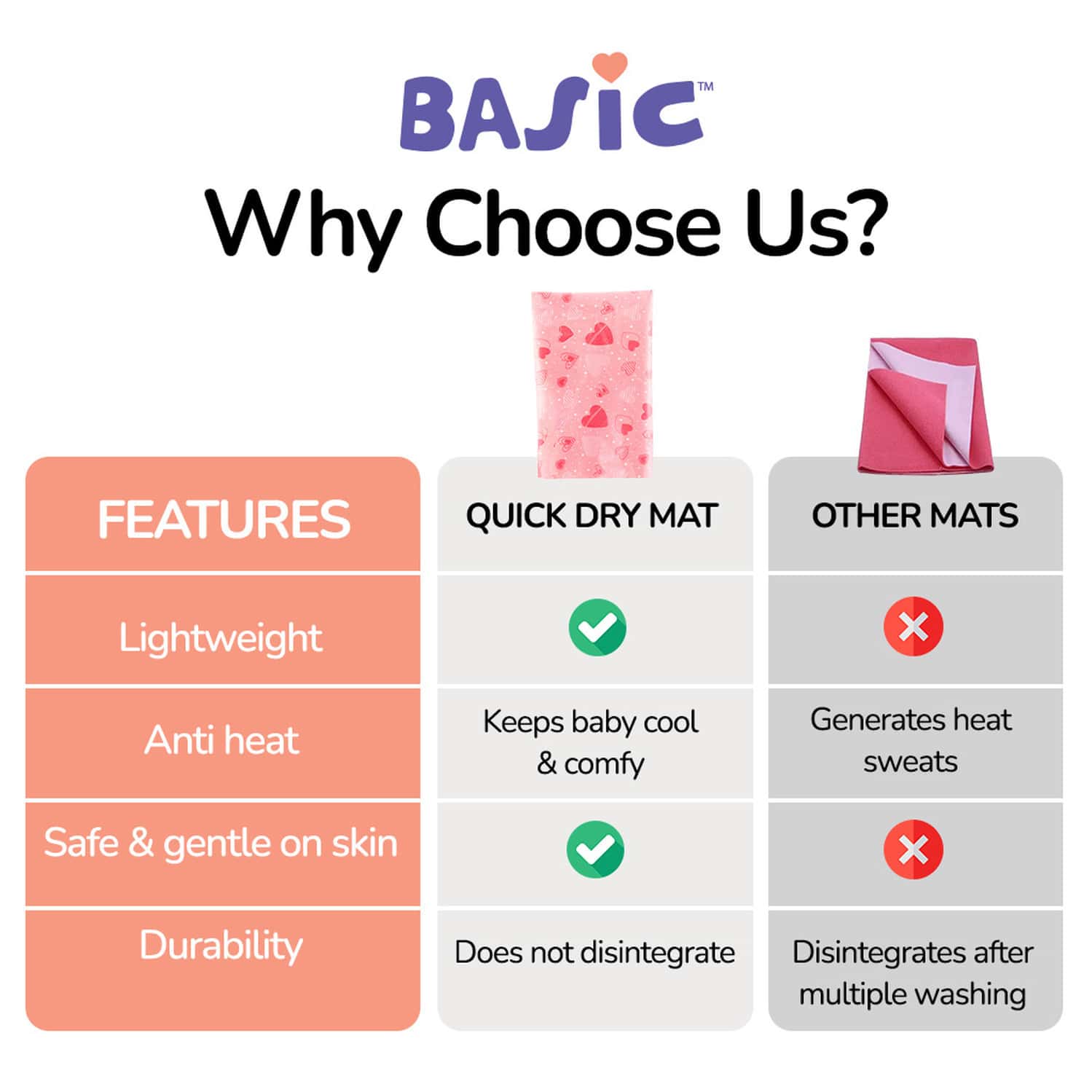 BASIC™

Why Choose Us?

| FEATURES | QUICK DRY MAT | OTHER MATS |
|---|---|---|
| Lightweight | ✓ | ✗ |
| Anti heat | Keeps baby cool & comfy | Generates heat sweats |
| Safe & gentle on skin | ✓ | ✗ |
| Durability | Does not disintegrate | Disintegrates after multiple washing |